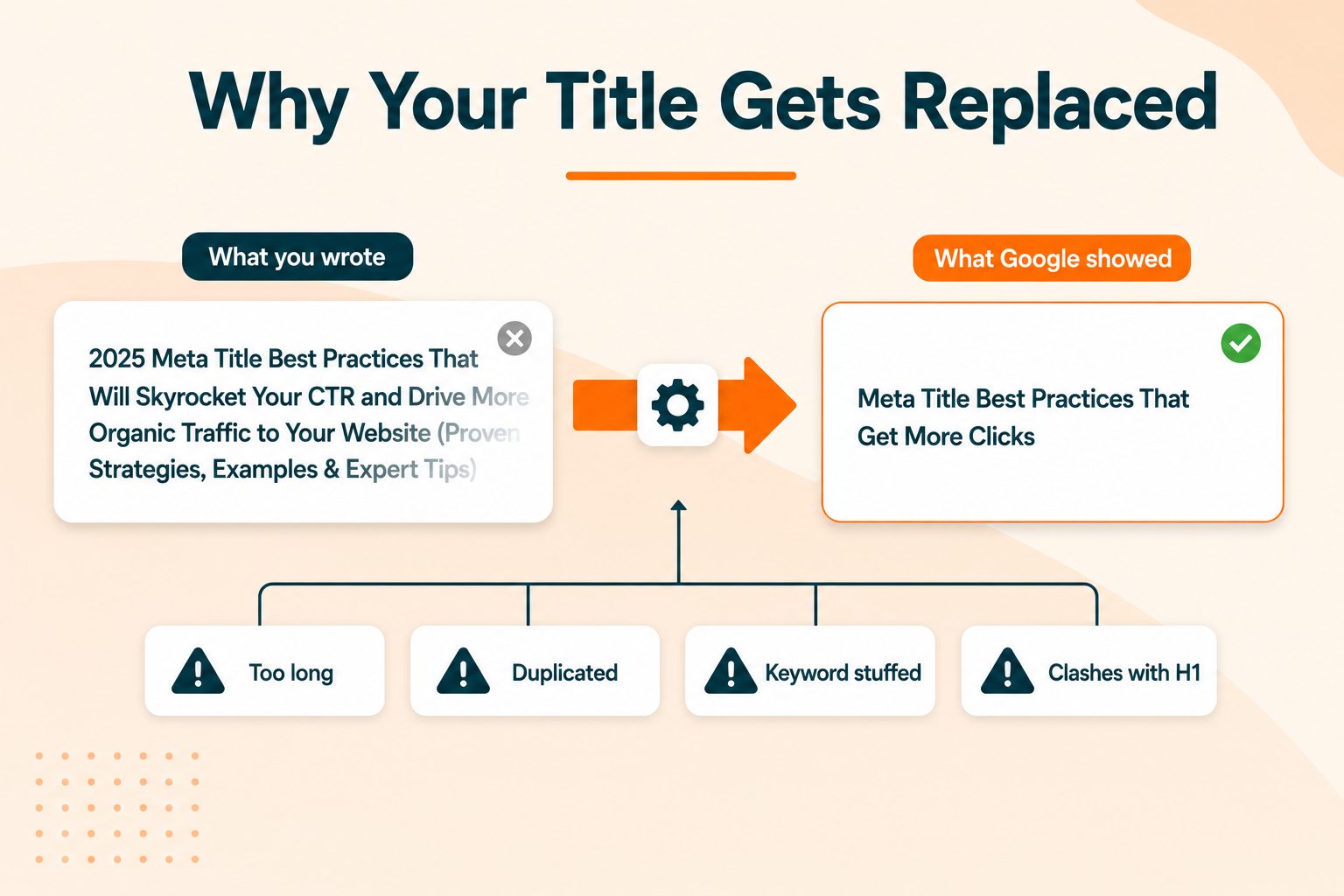 Why Your Title Gets Replaced

What you wrote

2025 Meta Title Best Practices That Will Skyrocket Your CTR and Drive More Organic Traffic to Your Website (Proven Strategies, Examples & Expert Tips)

What Google showed

Meta Title Best Practices That Get More Clicks

Too long

Duplicated

Keyword stuffed

Clashes with H1